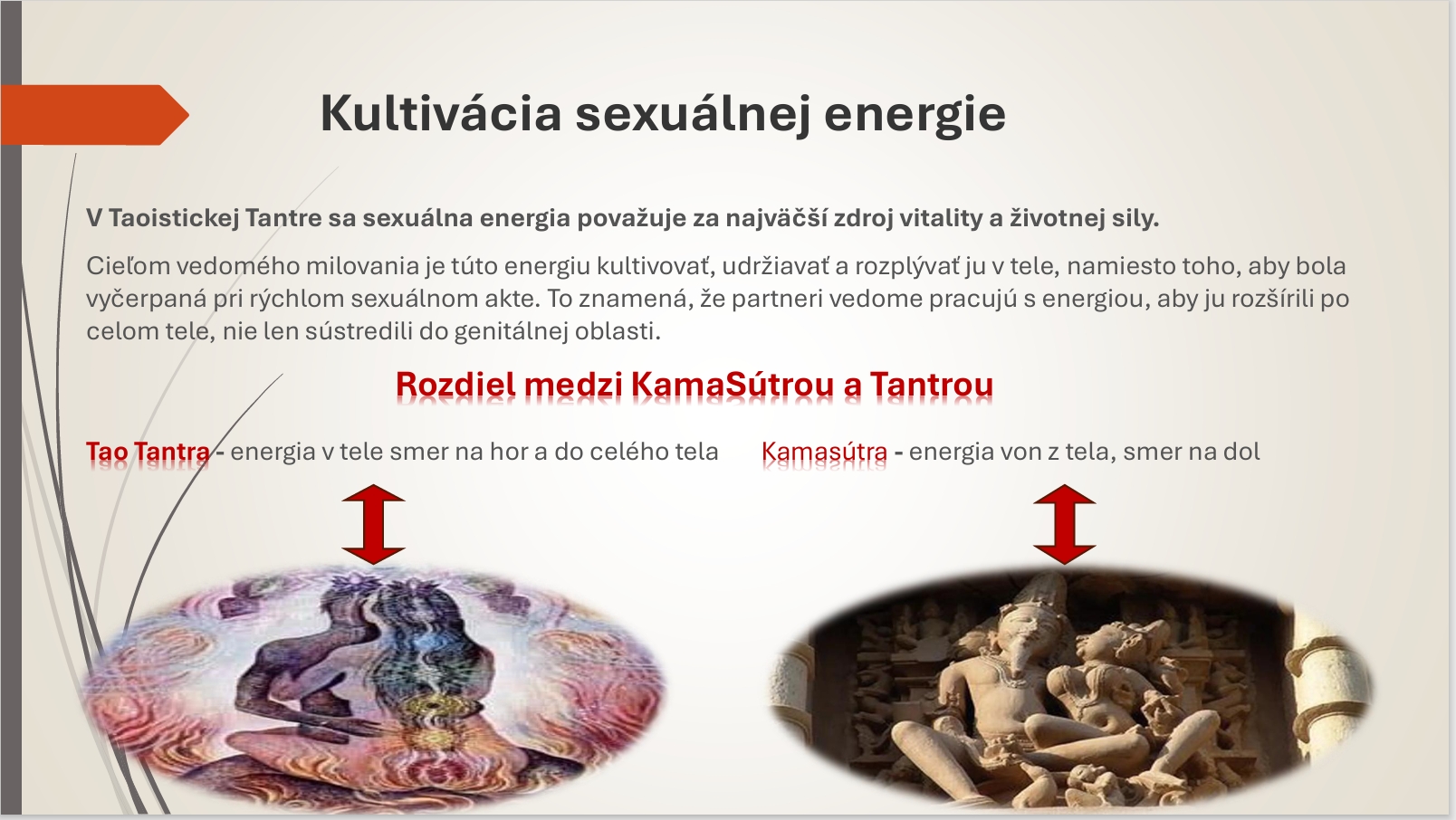 Kultivácia sexuálnej energie

V Taoistickej Tantre sa sexuálna energia považuje za najväčší zdroj vitality a životnej sily.

Cieľom vedomého milovania je túto energiu kultivovať, udržiavať a rozplývať ju v tele, namiesto toho, aby bola vyčerpaná pri rýchlom sexuálnom akte. To znamená, že partneri vedome pracujú s energiou, aby ju rozšírili po celom tele, nie len sústredili do genitálnej oblasti.

Rozdiel medzi KamaSútrou a Tantrou

Tao Tantra - energia v tele smer na hor a do celého tela

Kamasútra - energia von z tela, smer na dol